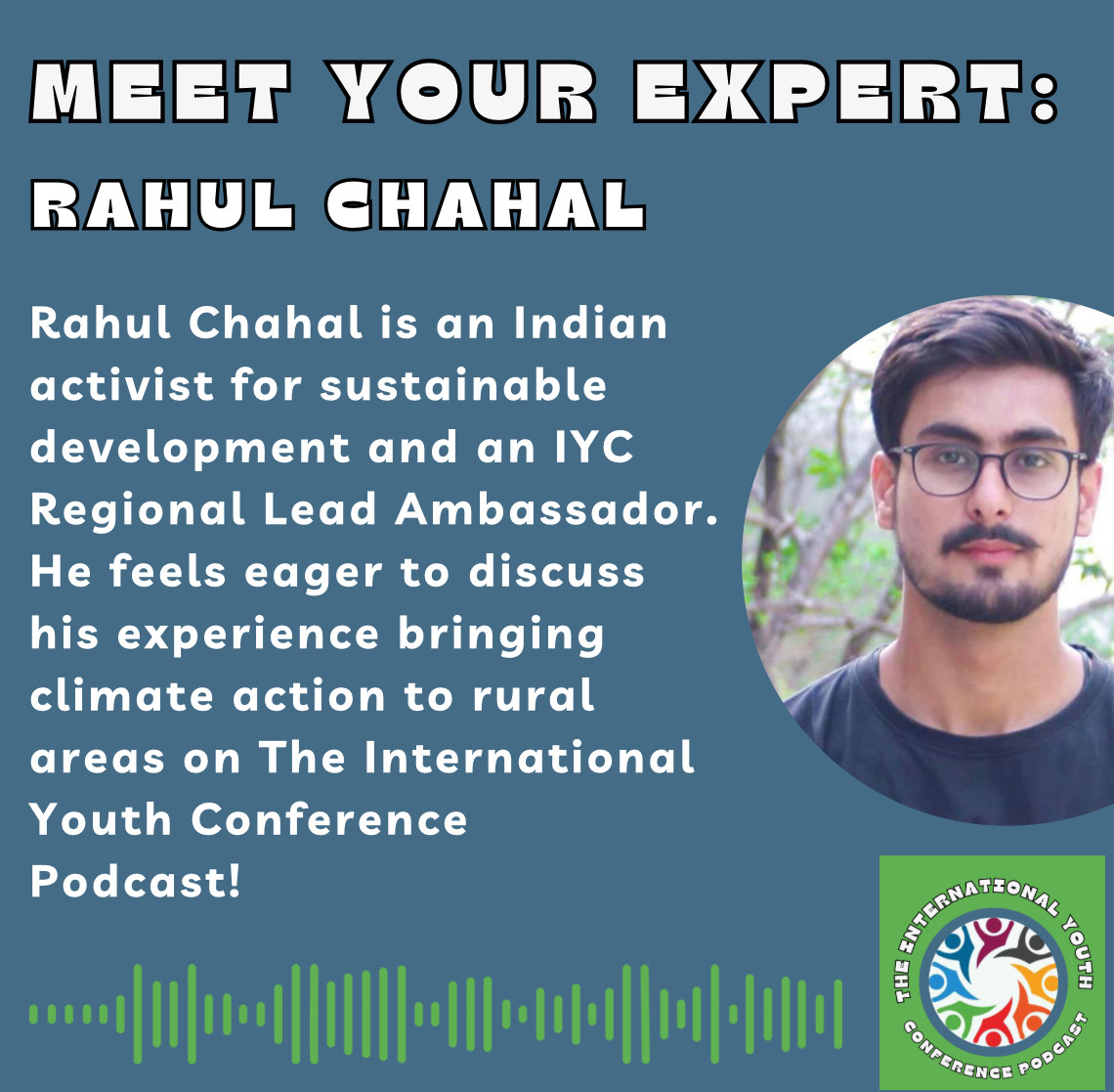 MEET YOUR EXPERT:
RAHUL CHAHAL

Rahul Chahal is an Indian activist for sustainable development and an IYC Regional Lead Ambassador. He feels eager to discuss his experience bringing climate action to rural areas on The International Youth Conference Podcast!

THE INTERNATIONAL YOUTH CONFERENCE PODCAST